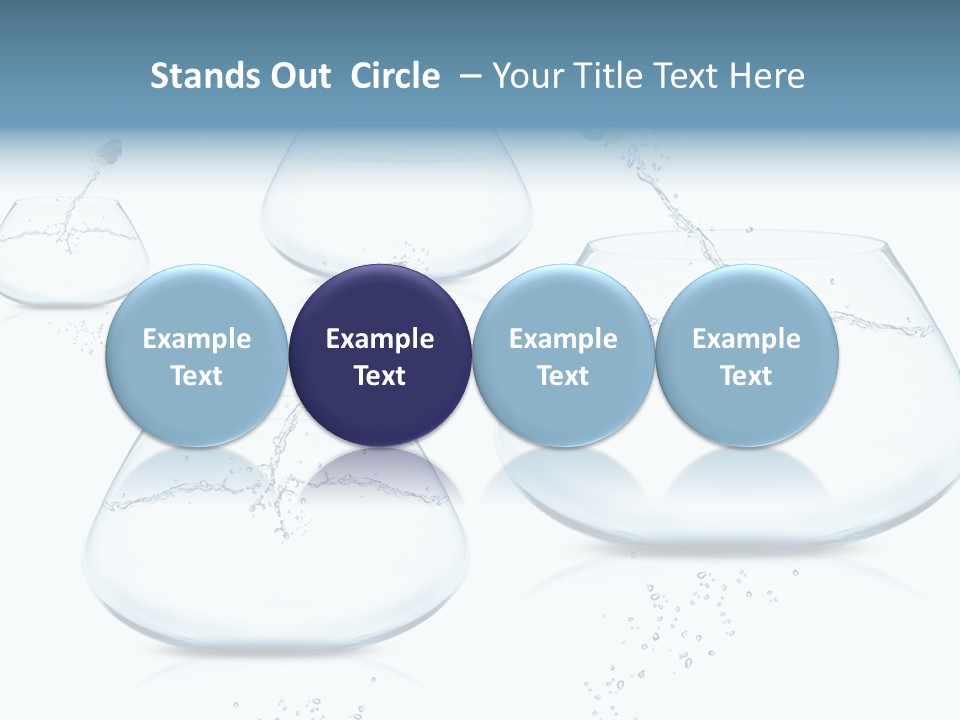 Stands Out Circle – Your Title Text Here

Example Text

Example Text

Example Text

Example Text